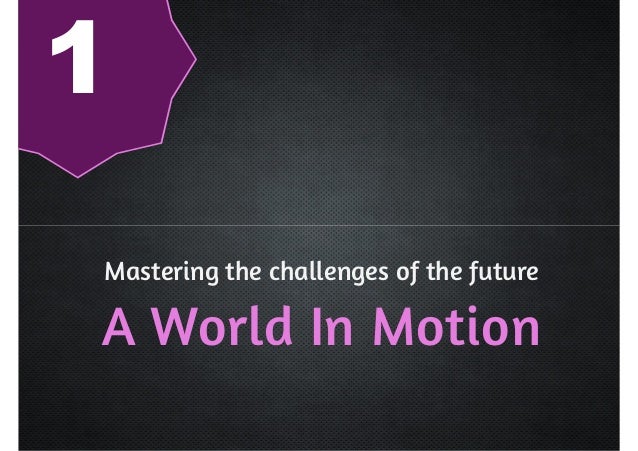 1

Mastering the challenges of the future

A World In Motion